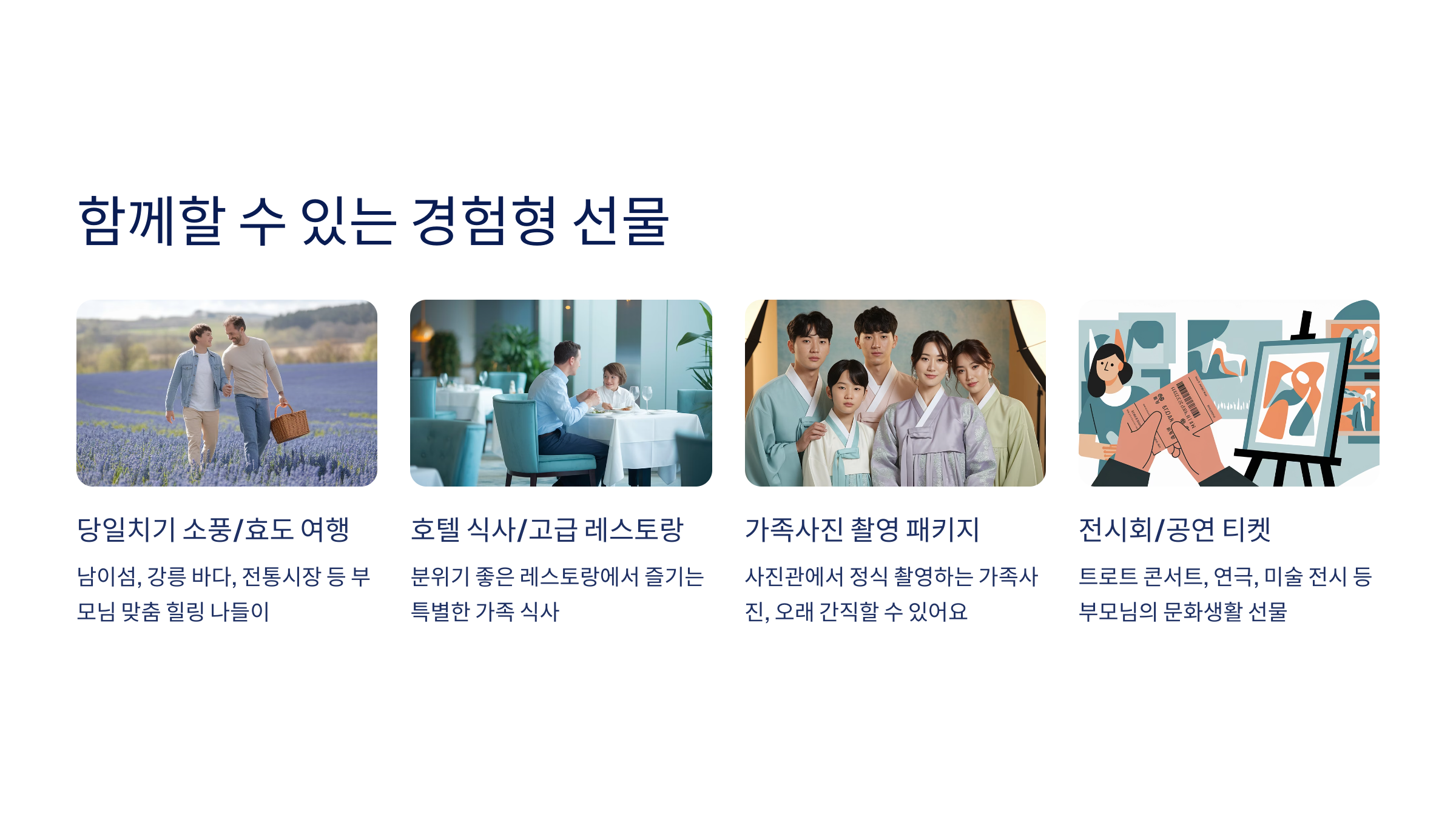 함께할 수 있는 경험형 선물

당일치기 소풍/효도 여행

남이섬, 강릉 바다, 전통시장 등 부모님 맞춤 힐링 나들이

호텔 식사/고급 레스토랑

분위기 좋은 레스토랑에서 즐기는 특별한 가족 식사

가족사진 촬영 패키지

사진관에서 정식 촬영하는 가족사진, 오래 간직할 수 있어요

전시회/공연 티켓

트로트 콘서트, 연극, 미술 전시 등 부모님의 문화생활 선물